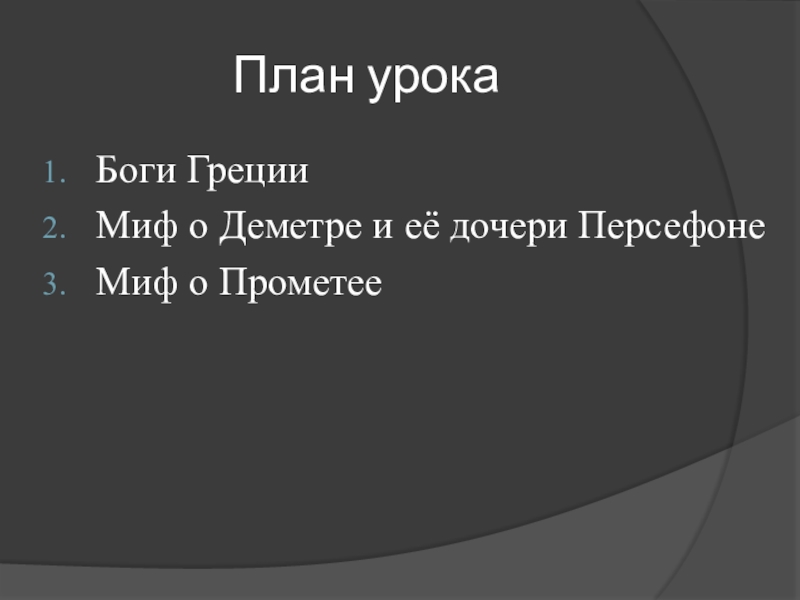 План урока

1. Боги Греции
2. Миф о Деметре и её дочери Персефоне
3. Миф о Прометее